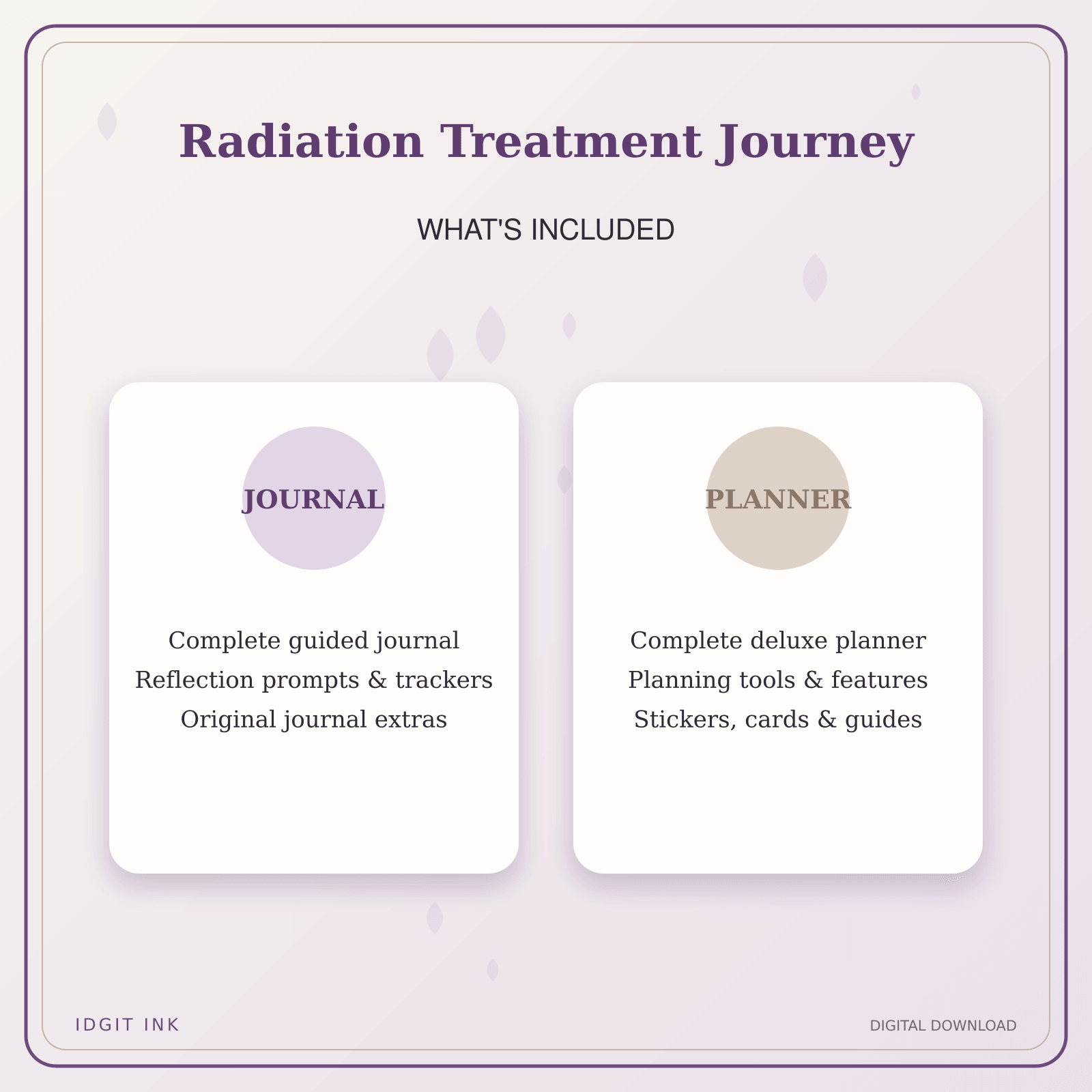 Radiation Treatment Journey

WHAT'S INCLUDED

JOURNAL

Complete guided journal
Reflection prompts & trackers
Original journal extras

PLANNER

Complete deluxe planner
Planning tools & features
Stickers, cards & guides

IDGIT INK

DIGITAL DOWNLOAD